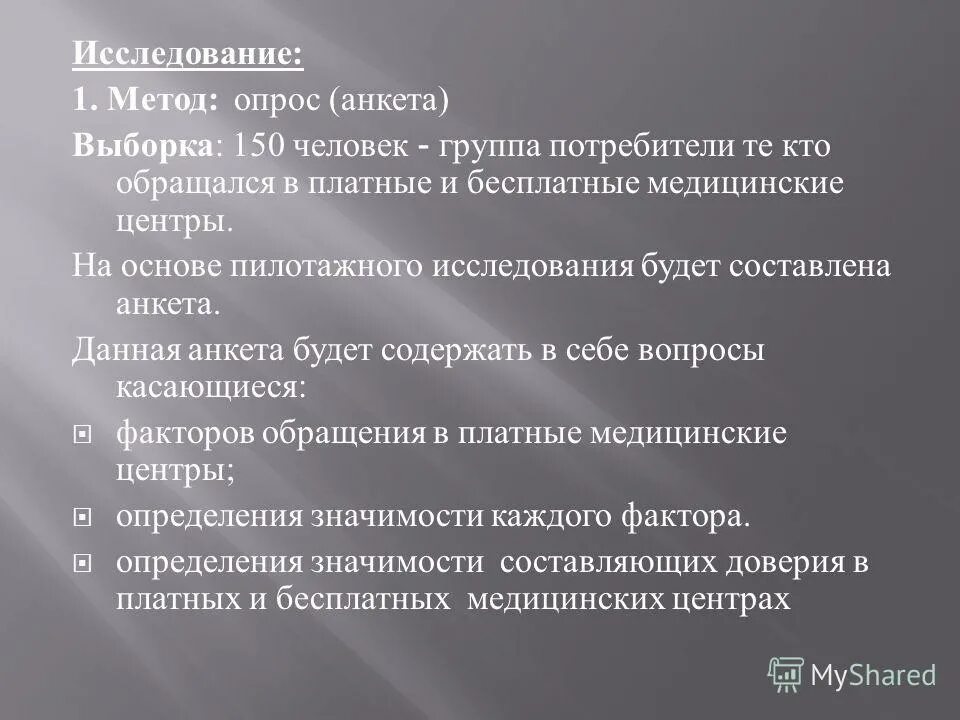 Исследование:

1. Метод: опрос (анкета)

Выборка: 150 человек - группа потребители те кто обращался в платные и бесплатные медицинские центры.

На основе пилотажного исследования будет составлена анкета.

Данная анкета будет содержать в себе вопросы касающиеся:

факторов обращения в платные медицинские центры;

определения значимости каждого фактора.

определения значимости составляющих доверия в платных и бесплатных медицинских центрах

MyShared